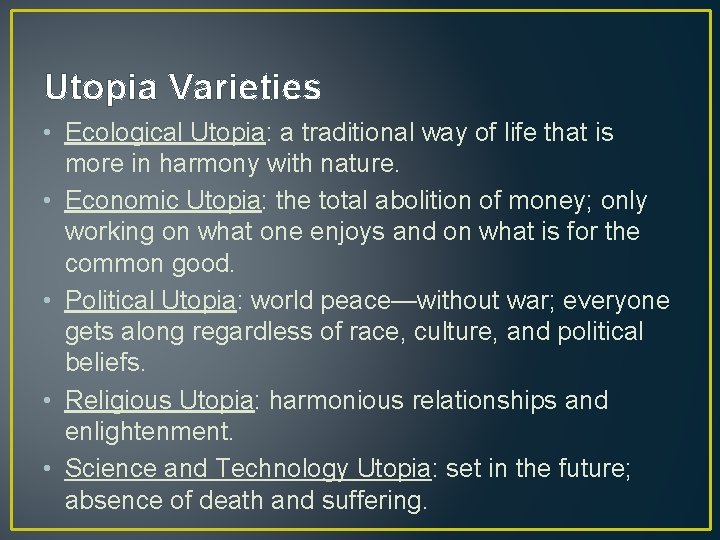 Utopia Varieties

• Ecological Utopia: a traditional way of life that is more in harmony with nature.
• Economic Utopia: the total abolition of money; only working on what one enjoys and on what is for the common good.
• Political Utopia: world peace—without war; everyone gets along regardless of race, culture, and political beliefs.
• Religious Utopia: harmonious relationships and enlightenment.
• Science and Technology Utopia: set in the future; absence of death and suffering.